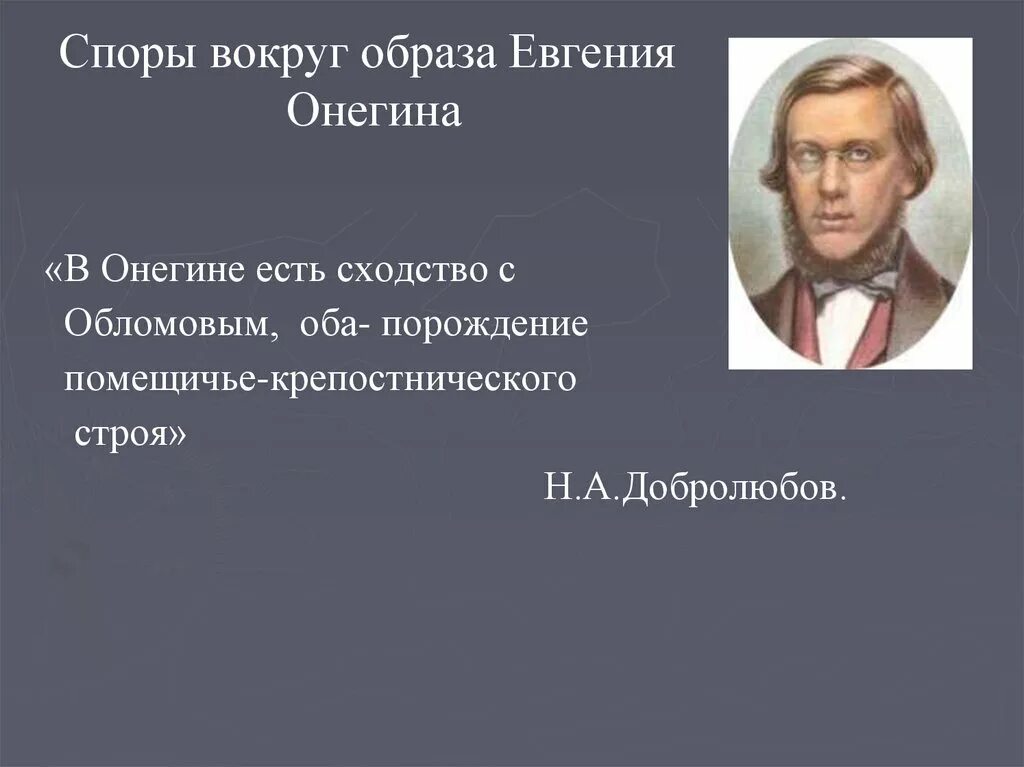 Споры вокруг образа Евгения Онегина

«В Онегине есть сходство с Обломовым, оба- порождение помещичье-крепостнического строя»

Н.А.Добролюбов.